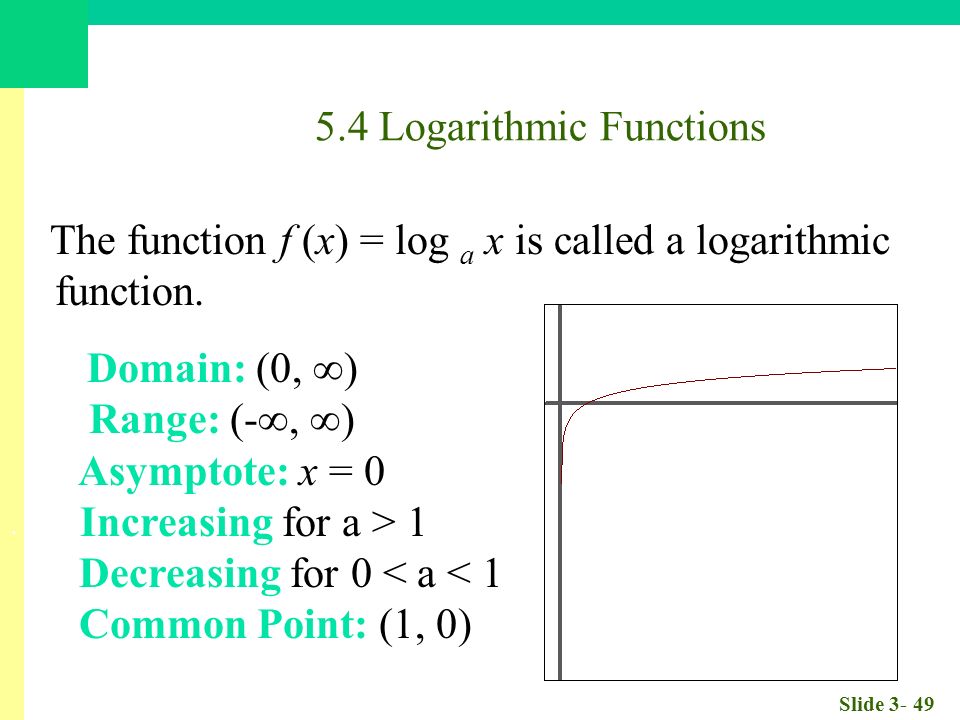 5.4 Logarithmic Functions

The function $f(x) = \log_a x$ is called a logarithmic function.

Domain: $(0, \infty)$
Range: $(-\infty, \infty)$
Asymptote: $x = 0$
Increasing for a > 1
Decreasing for 0 < a < 1
Common Point: (1, 0)

Slide 3- 49